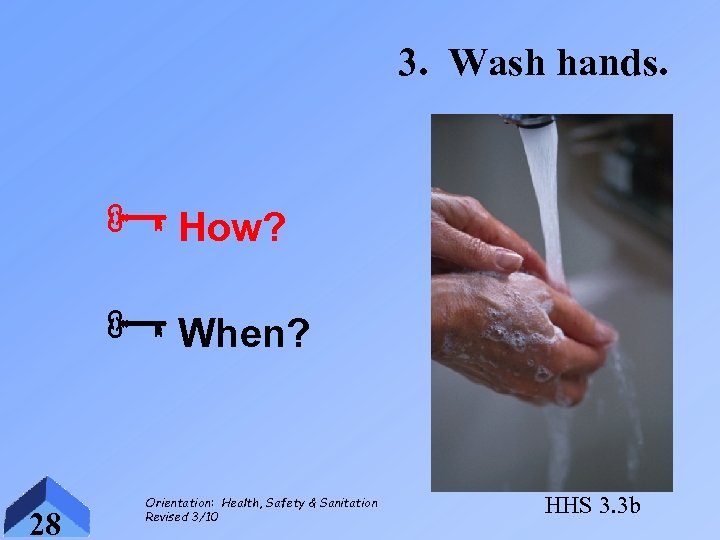 3. Wash hands.

How?

When?

28

Orientation: Health, Safety & Sanitation
Revised 3/10

HHS 3.3b